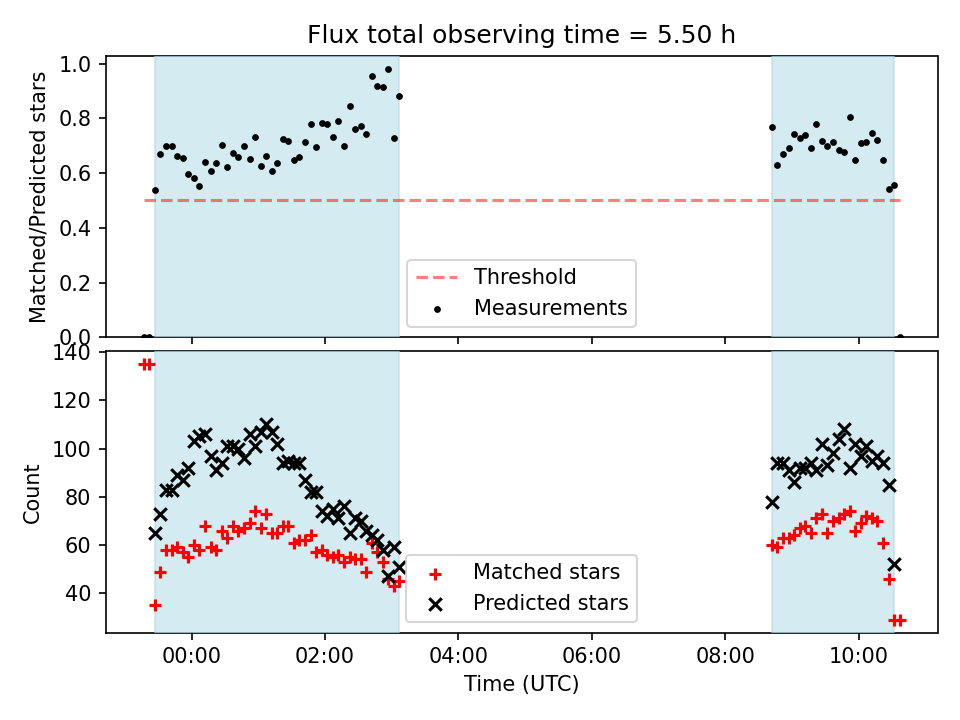 Flux total observing time = 5.50 h

Matched/Predicted stars

1.0
0.8
0.6
0.4
0.2
0.0

Threshold
Measurements

Count

140
120
100
80
60
40

Matched stars
Predicted stars

00:00
02:00
04:00
06:00
08:00
10:00

Time (UTC)